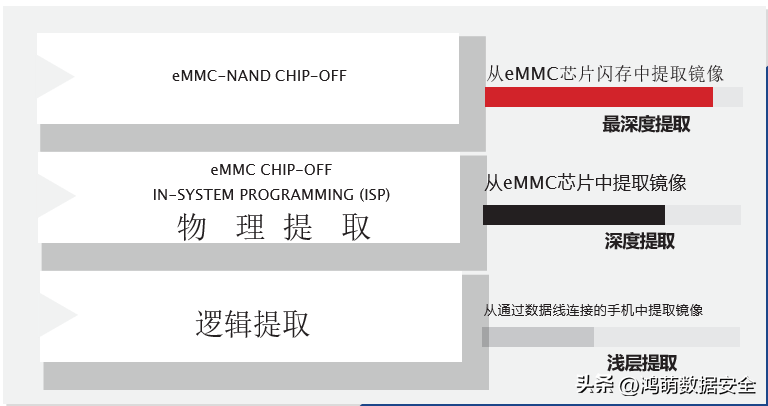 eMMC-NAND CHIP-OFF

从eMMC芯片闪存中提取镜像

最深度提取

eMMC CHIP-OFF
IN-SYSTEM PROGRAMMING (ISP)
物 理 提 取

从eMMC芯片中提取镜像

深度提取

逻辑提取

从通过数据线连接的手机中提取镜像

浅层提取

头条 @鸿萌数据安全